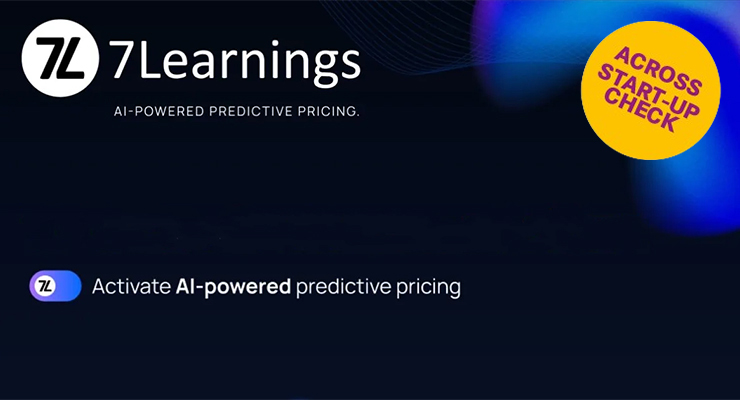 7L 7Learnings

AI-POWERED PREDICTIVE PRICING.

ACROSS START-UP CHECK

7L Activate AI-powered predictive pricing